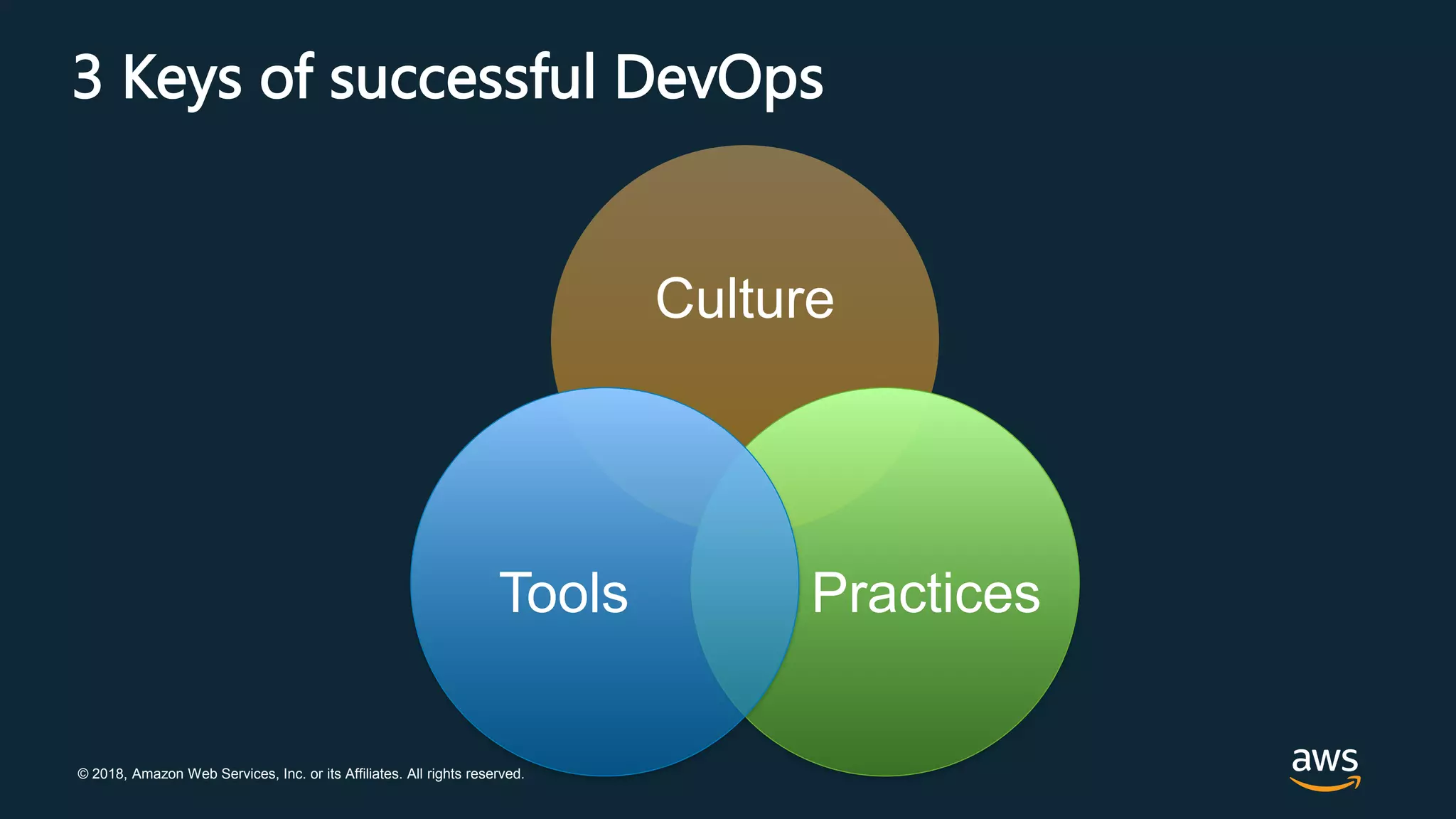 3 Keys of successful DevOps

Culture

Tools

Practices

© 2018, Amazon Web Services, Inc. or its Affiliates. All rights reserved.

aws